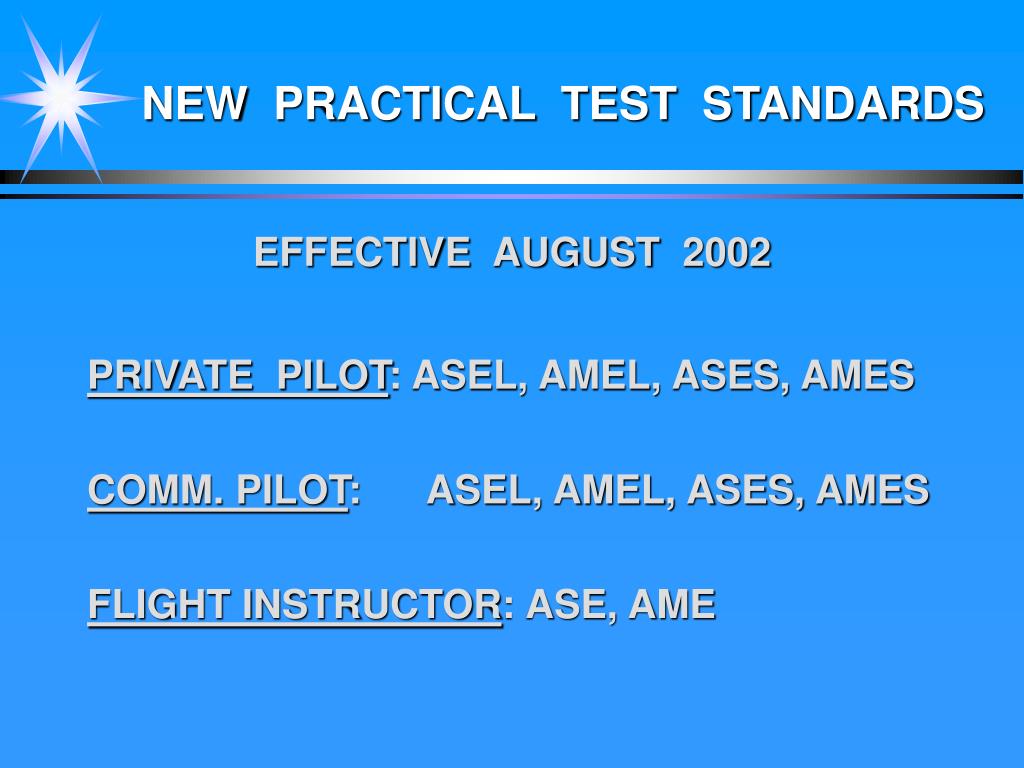 NEW PRACTICAL TEST STANDARDS

EFFECTIVE AUGUST 2002

PRIVATE PILOT: ASEL, AMEL, ASES, AMES

COMM. PILOT: ASEL, AMEL, ASES, AMES

FLIGHT INSTRUCTOR: ASE, AME